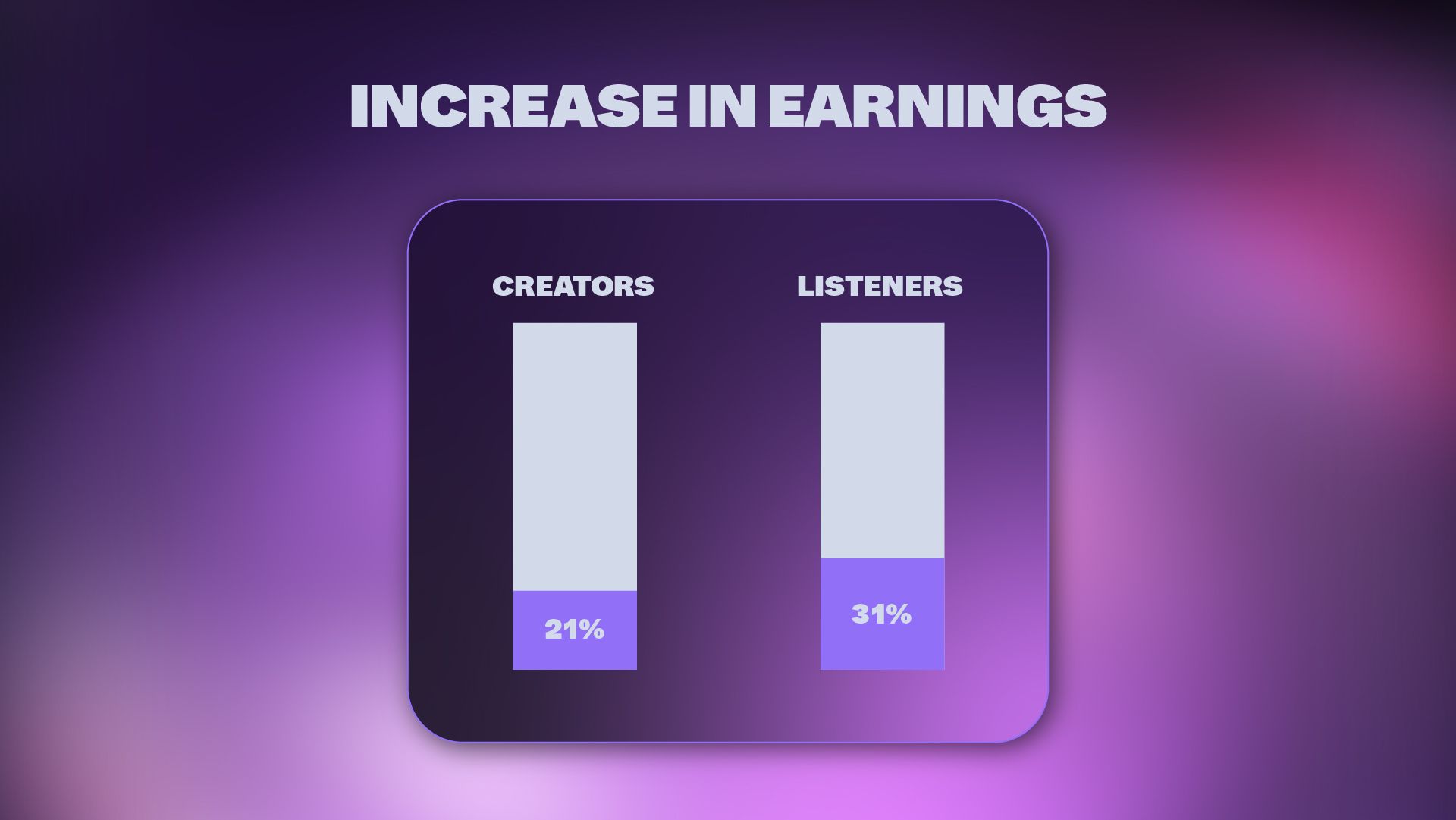 INCREASE IN EARNINGS

CREATORS

21%

LISTENERS

31%